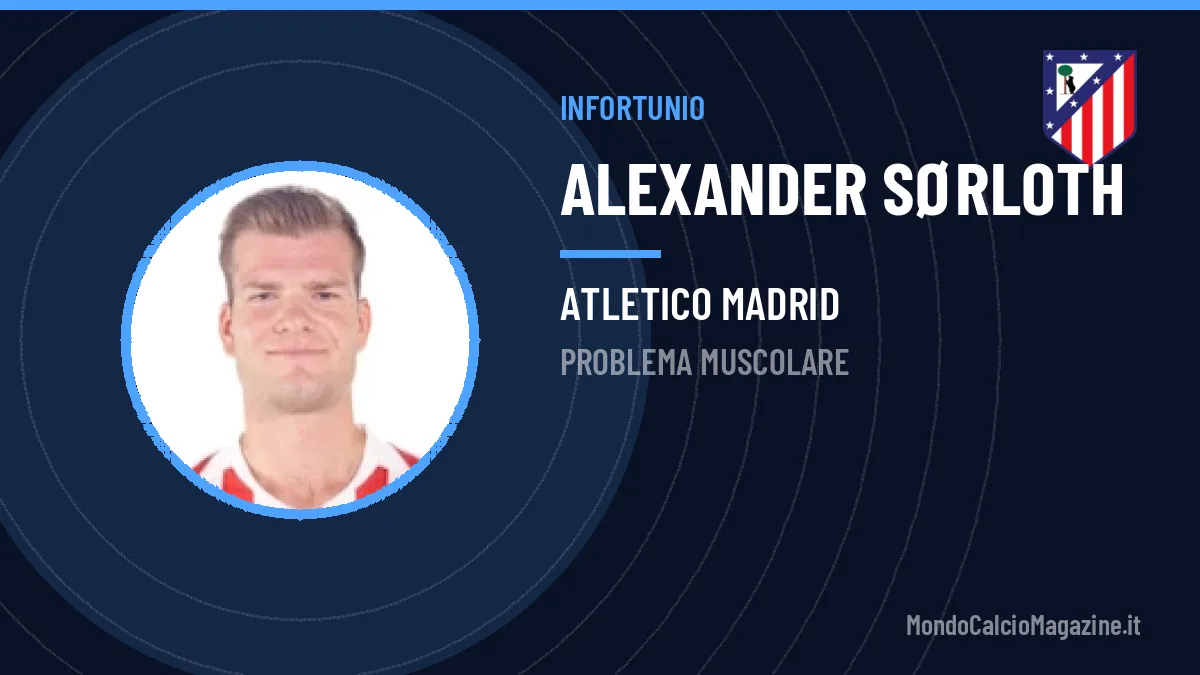 INFORTUNIO

ALEXANDER SØRLOTH

ATLETICO MADRID

PROBLEMA MUSCOLARE

MondoCalcioMagazine.it